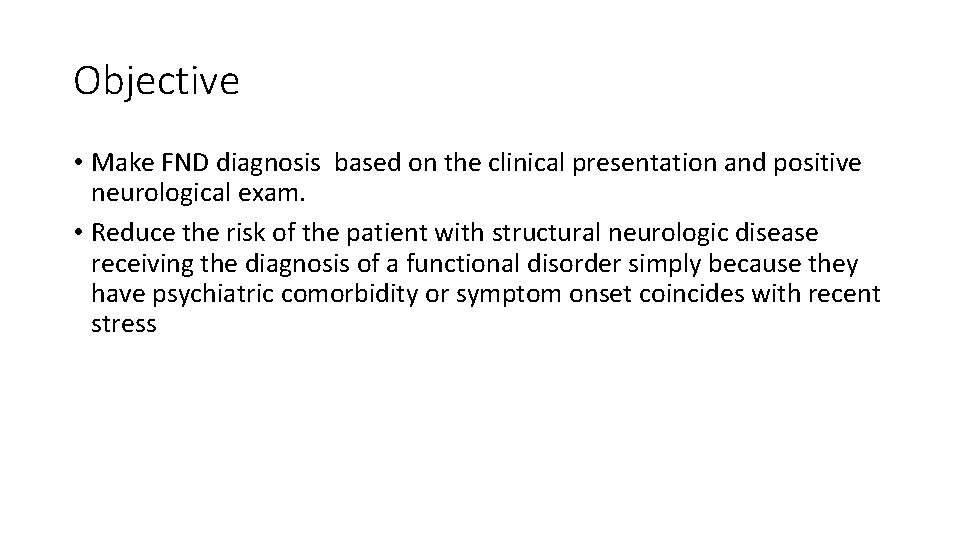 Objective

• Make FND diagnosis based on the clinical presentation and positive neurological exam.

• Reduce the risk of the patient with structural neurologic disease receiving the diagnosis of a functional disorder simply because they have psychiatric comorbidity or symptom onset coincides with recent stress